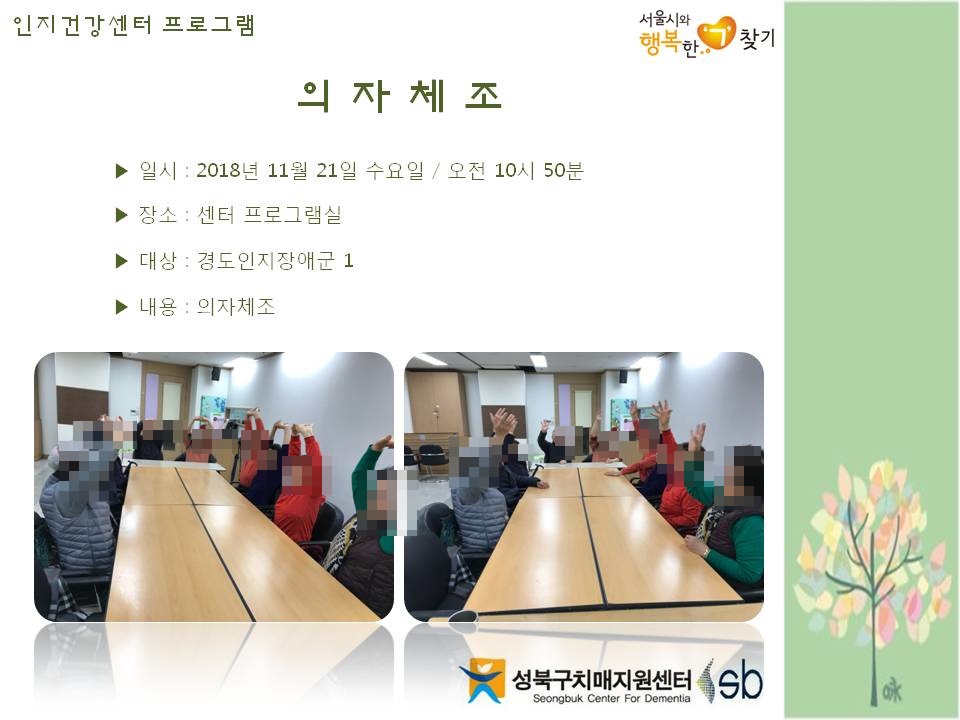 인지건강센터 프로그램

서울시와 행복한 기 찾기

의 자 체 조

▶ 일시 : 2018년 11월 21일 수요일 / 오전 10시 50분

▶ 장소 : 센터 프로그램실

▶ 대상 : 경도인지장애군 1

▶ 내용 : 의자체조

성북구치매지원센터
Seongbuk Center For Dementia
sb